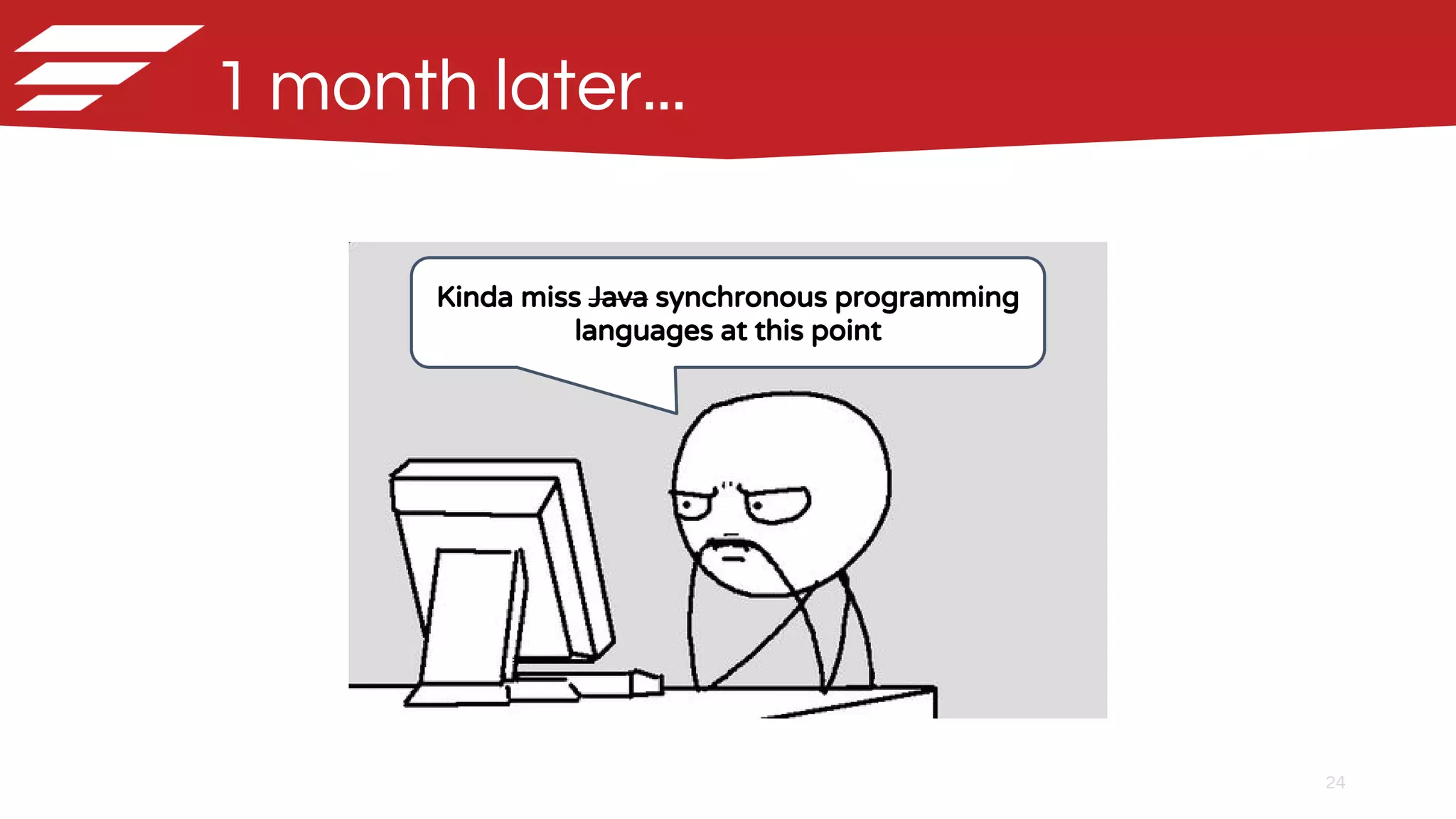 1 month later...

Kinda miss ~~Java~~ synchronous programming languages at this point

24